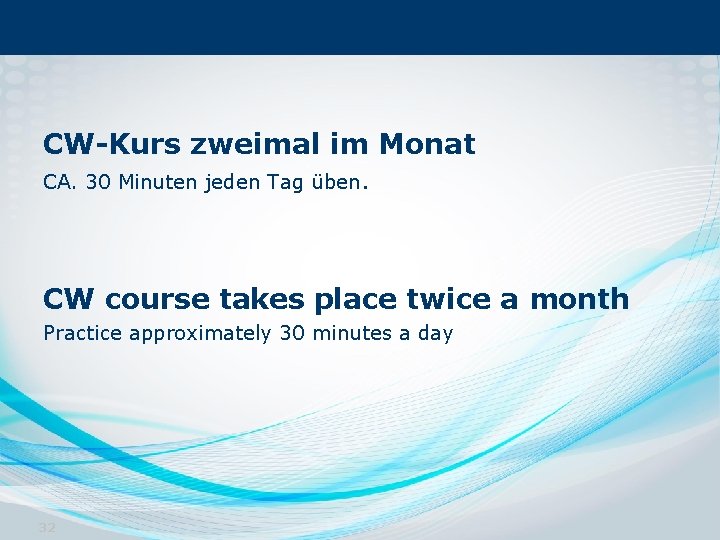 CW-Kurs zweimal im Monat

CA. 30 Minuten jeden Tag üben.

CW course takes place twice a month

Practice approximately 30 minutes a day

32